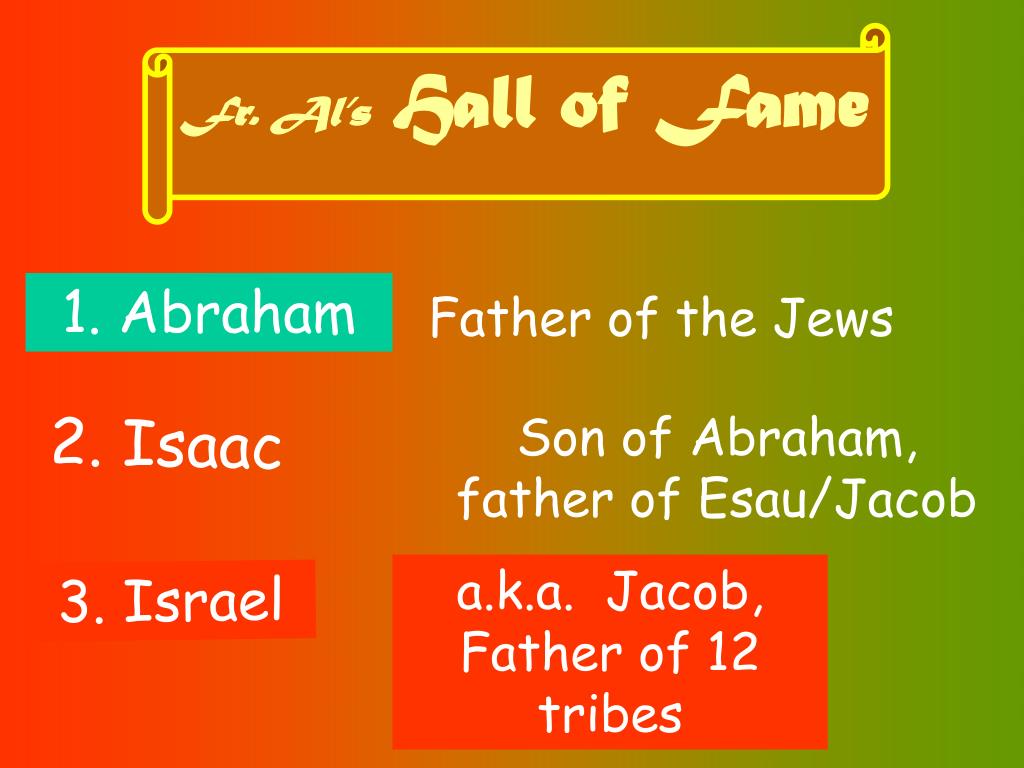 Fr. Al's Hall of Fame

1. Abraham

Father of the Jews

2. Isaac

Son of Abraham, father of Esau/Jacob

3. Israel

a.k.a. Jacob, Father of 12 tribes